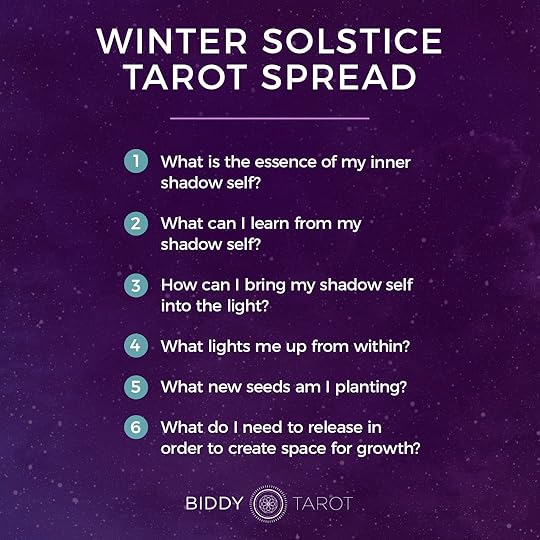 WINTER SOLSTICE TAROT SPREAD

1 What is the essence of my inner shadow self?

2 What can I learn from my shadow self?

3 How can I bring my shadow self into the light?

4 What lights me up from within?

5 What new seeds am I planting?

6 What do I need to release in order to create space for growth?

BIDDY TAROT